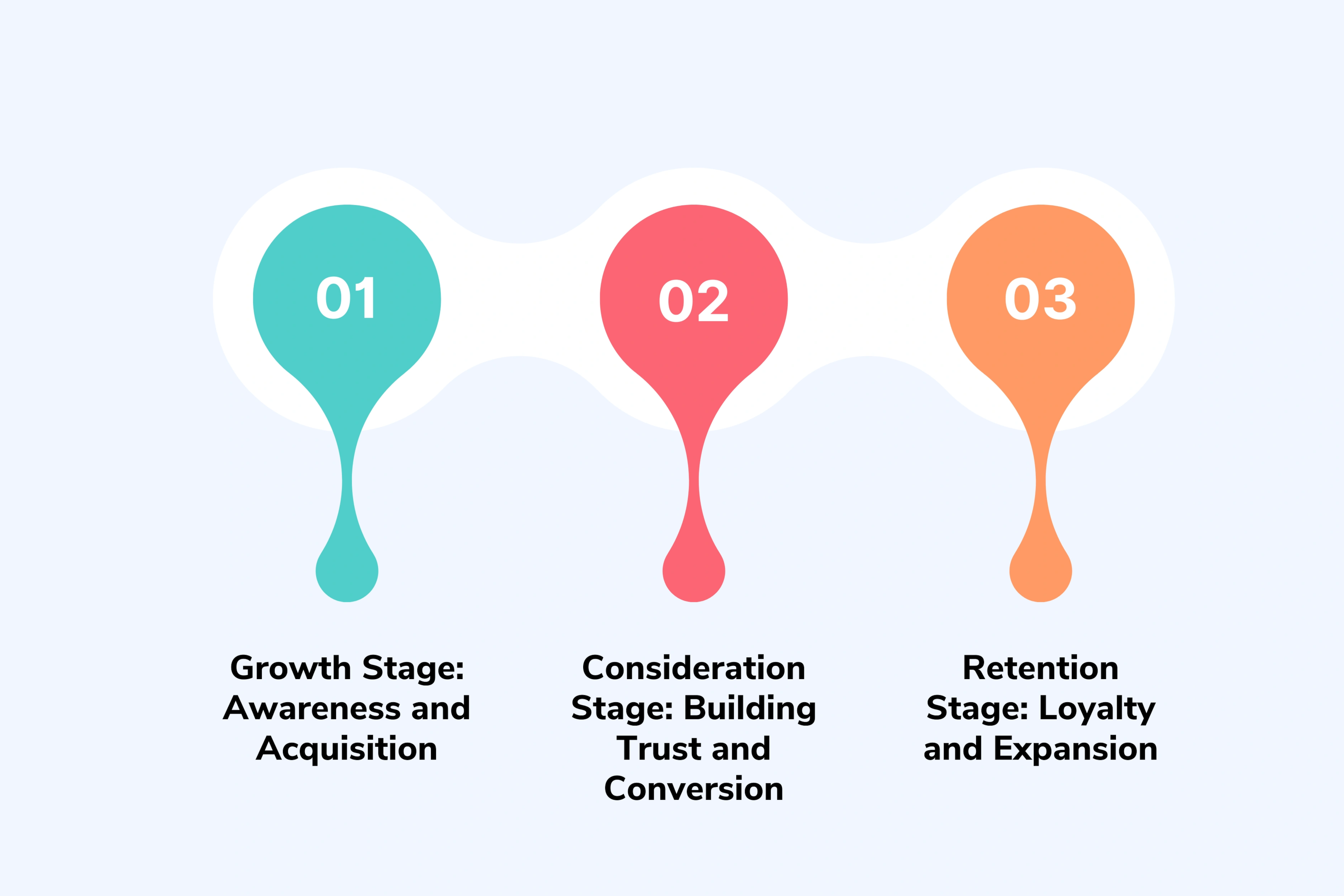 01

Growth Stage: Awareness and Acquisition

02

Consideration Stage: Building Trust and Conversion

03

Retention Stage: Loyalty and Expansion